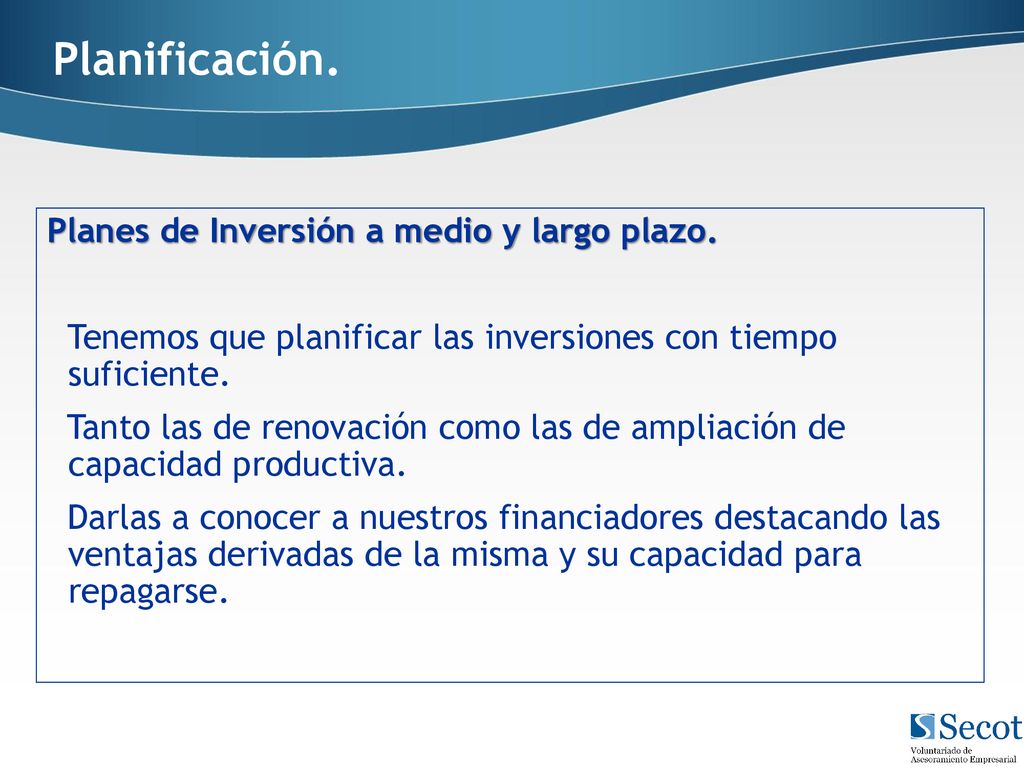 Planificación.

Planes de Inversión a medio y largo plazo.

Tenemos que planificar las inversiones con tiempo suficiente.

Tanto las de renovación como las de ampliación de capacidad productiva.

Darlas a conocer a nuestros financiadores destacando las ventajas derivadas de la misma y su capacidad para repagarse.

Secot
Voluntariado de Asesoramiento Empresarial